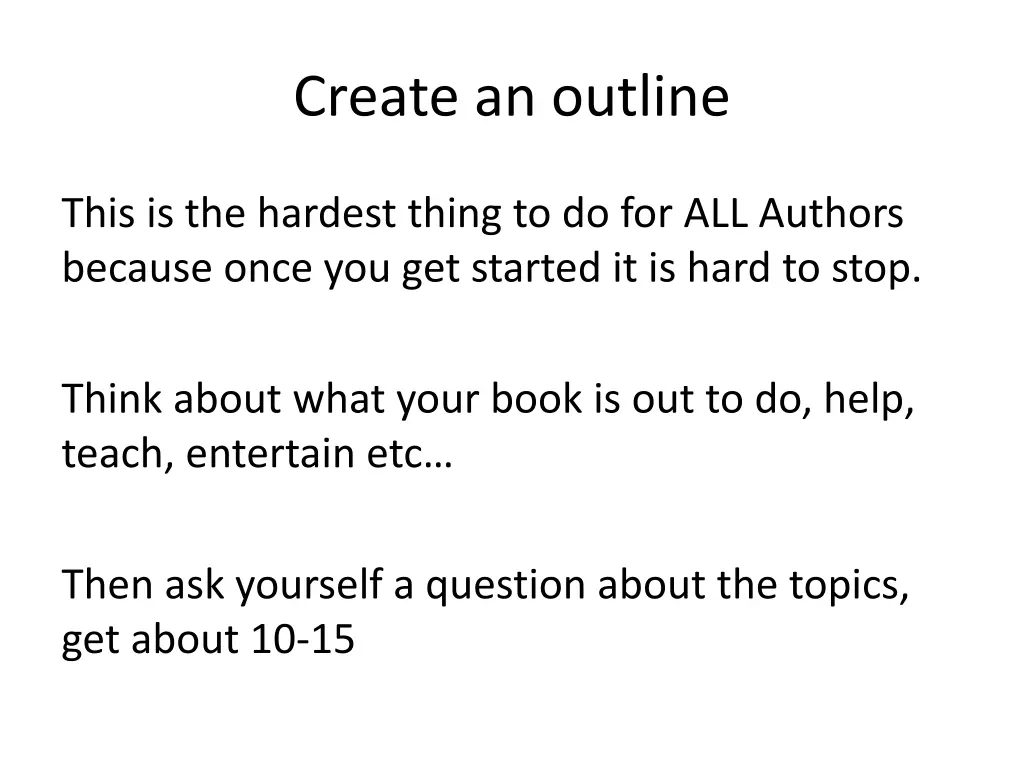 Create an outline

This is the hardest thing to do for ALL Authors because once you get started it is hard to stop.

Think about what your book is out to do, help, teach, entertain etc…

Then ask yourself a question about the topics, get about 10-15